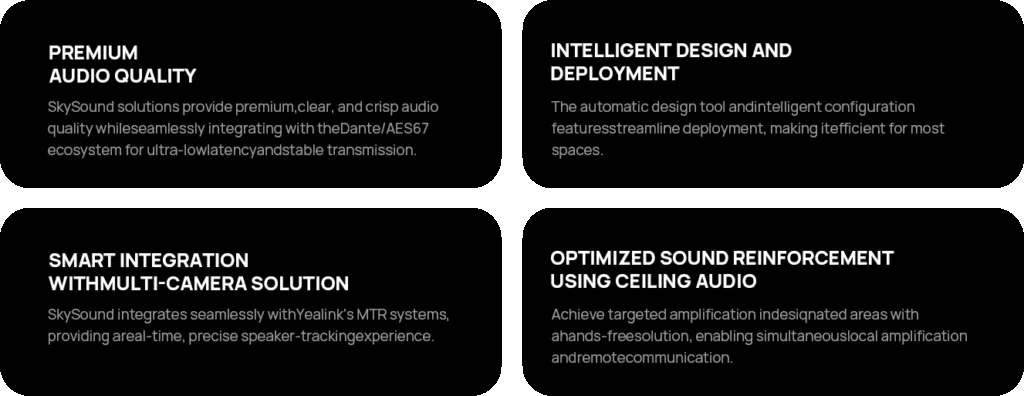 PREMIUM
AUDIO QUALITY

SkySound solutions provide premium,clear, and crisp audio quality whileseamlessly integrating with theDante/AES67 ecosystem for ultra-lowlatencyandstable transmission.

INTELLIGENT DESIGN AND
DEPLOYMENT

The automatic design tool andintelligent configuration featuresstreamline deployment, making itefficient for most spaces.

SMART INTEGRATION
WITHMULTI-CAMERA SOLUTION

SkySound integrates seamlessly withYealink's MTR systems, providing areal-time, precise speaker-trackingexperience.

OPTIMIZED SOUND REINFORCEMENT
USING CEILING AUDIO

Achieve targeted amplification indesiqnated areas with ahands-freesolution, enabling simultaneouslocal amplification andremotecommunication.